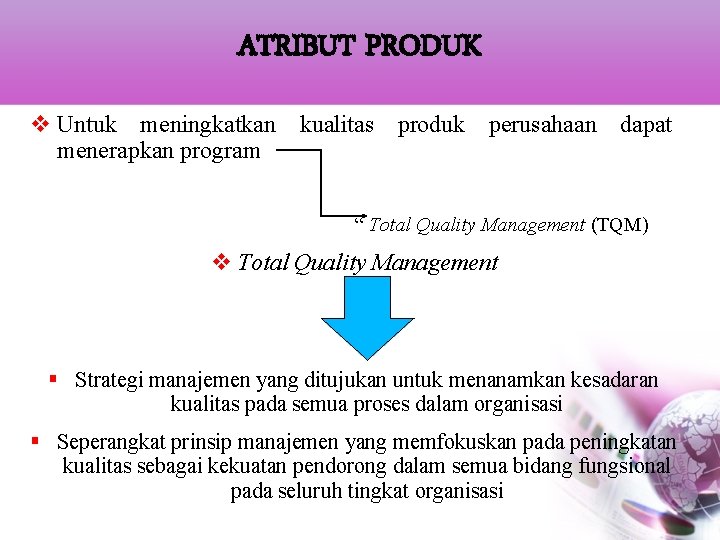 ATRIBUT PRODUK

❖ Untuk meningkatkan kualitas produk perusahaan dapat menerapkan program

“ Total Quality Management (TQM)

❖ Total Quality Management

▪ Strategi manajemen yang ditujukan untuk menanamkan kesadaran kualitas pada semua proses dalam organisasi

▪ Seperangkat prinsip manajemen yang memfokuskan pada peningkatan kualitas sebagai kekuatan pendorong dalam semua bidang fungsional pada seluruh tingkat organisasi